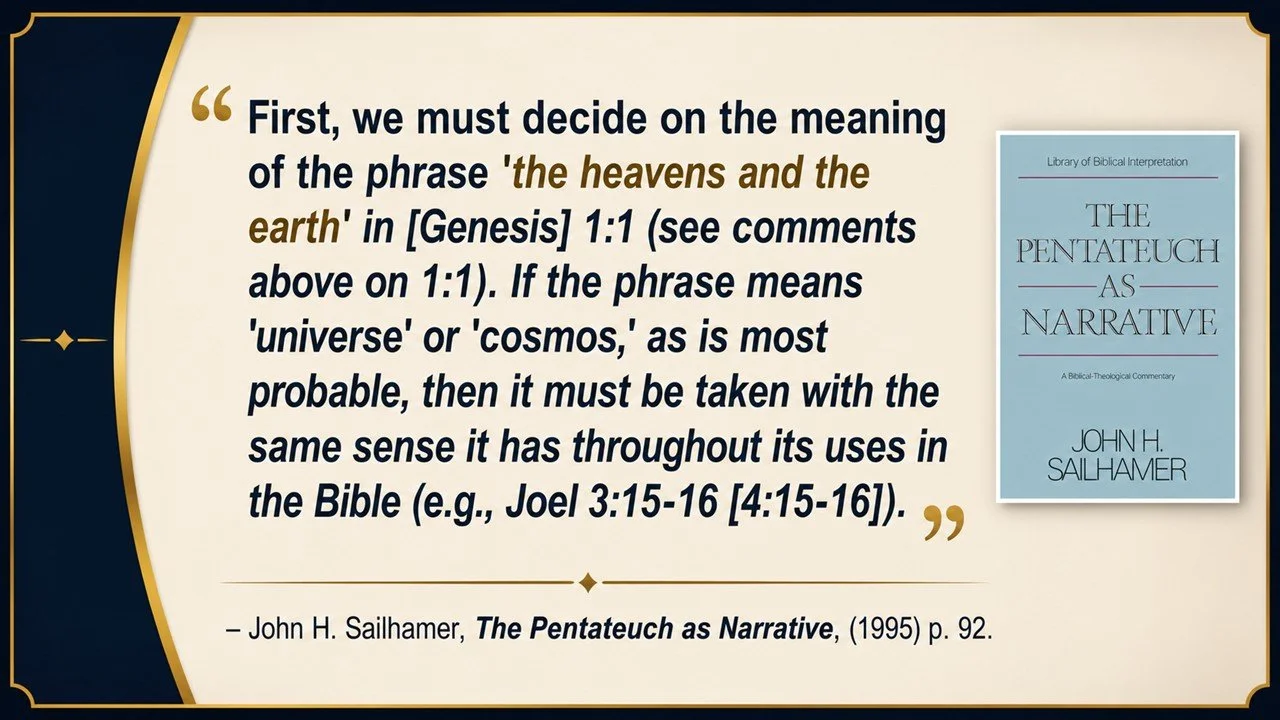 " First, we must decide on the meaning of the phrase 'the heavens and the earth' in [Genesis] 1:1 (see comments above on 1:1). If the phrase means 'universe' or 'cosmos,' as is most probable, then it must be taken with the same sense it has throughout its uses in the Bible (e.g., Joel 3:15-16 [4:15-16]). "

– John H. Sailhamer, The Pentateuch as Narrative, (1995) p. 92.

Library of Biblical Interpretation

THE PENTATEUCH AS NARRATIVE

A Biblical-Theological Commentary

JOHN H. SAILHAMER